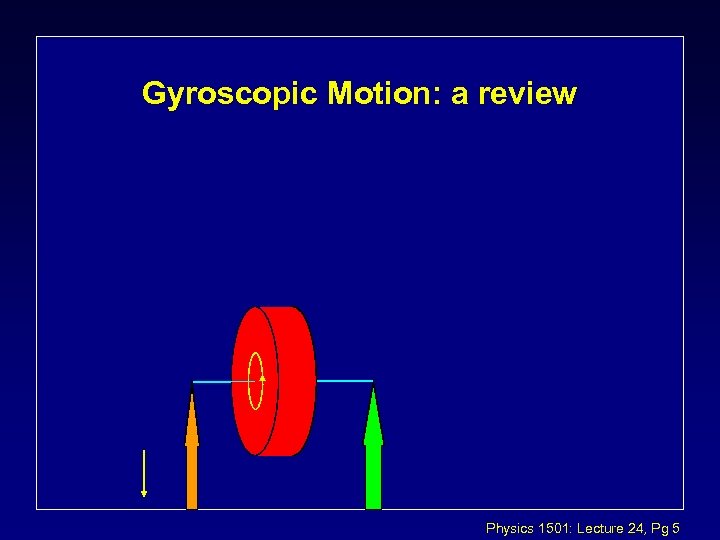 Gyroscopic Motion: a review

Physics 1501: Lecture 24, Pg 5